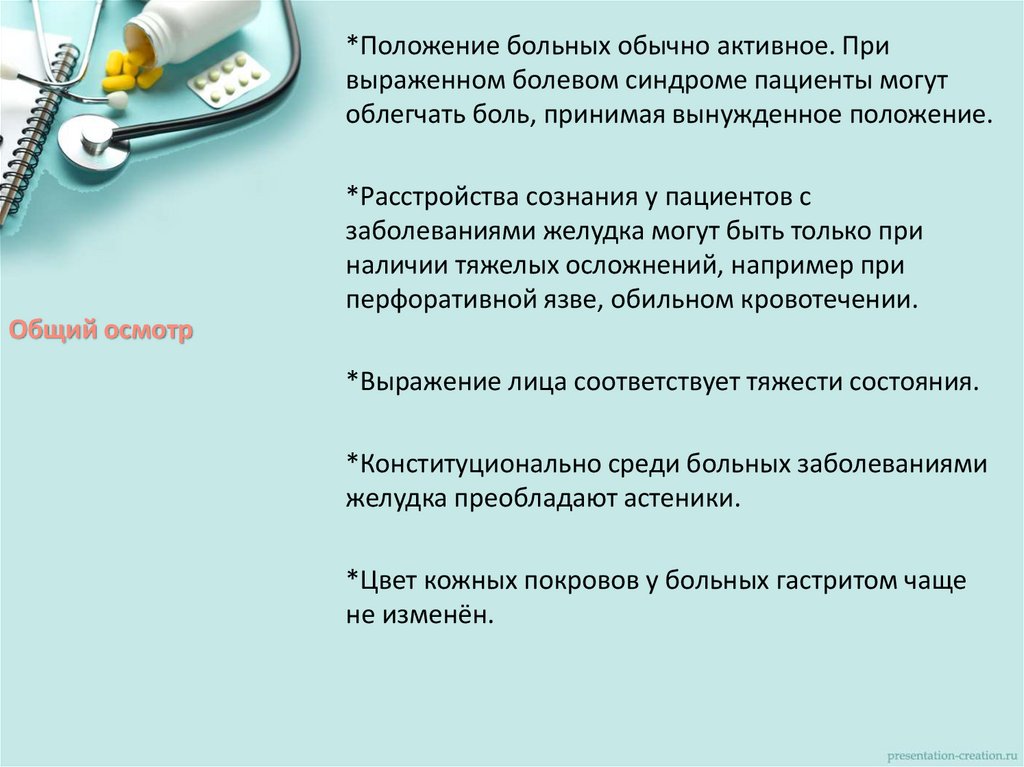 Общий осмотр

*Положение больных обычно активное. При выраженном болевом синдроме пациенты могут облегчать боль, принимая вынужденное положение.

*Расстройства сознания у пациентов с заболеваниями желудка могут быть только при наличии тяжелых осложнений, например при перфоративной язве, обильном кровотечении.

*Выражение лица соответствует тяжести состояния.

*Конституционально среди больных заболеваниями желудка преобладают астеники.

*Цвет кожных покровов у больных гастритом чаще не изменён.

presentation-creation.ru